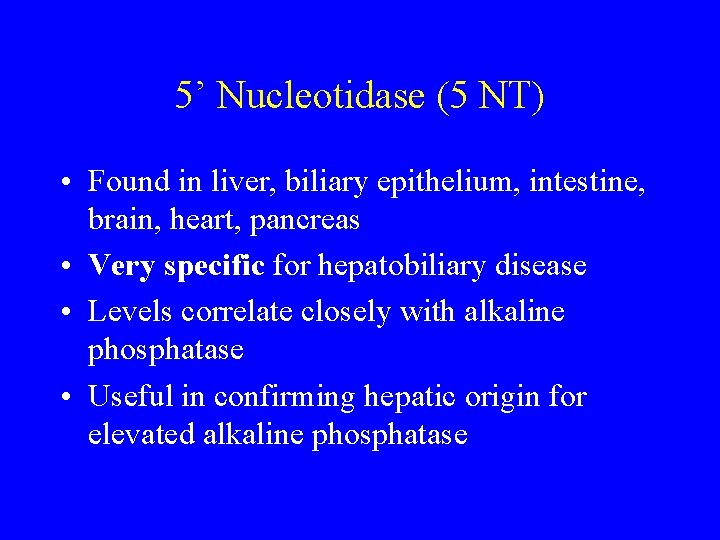 5’ Nucleotidase (5 NT)

• Found in liver, biliary epithelium, intestine, brain, heart, pancreas
• Very specific for hepatobiliary disease
• Levels correlate closely with alkaline phosphatase
• Useful in confirming hepatic origin for elevated alkaline phosphatase